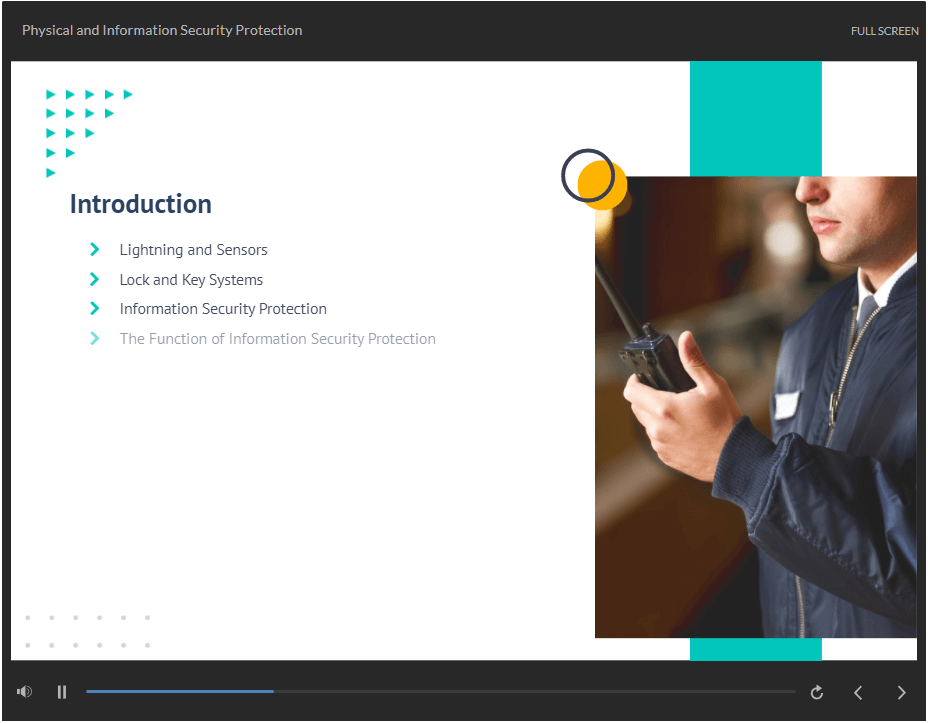 Physical and Information Security Protection

FULL SCREEN

Introduction

Lightning and Sensors

Lock and Key Systems

Information Security Protection

The Function of Information Security Protection